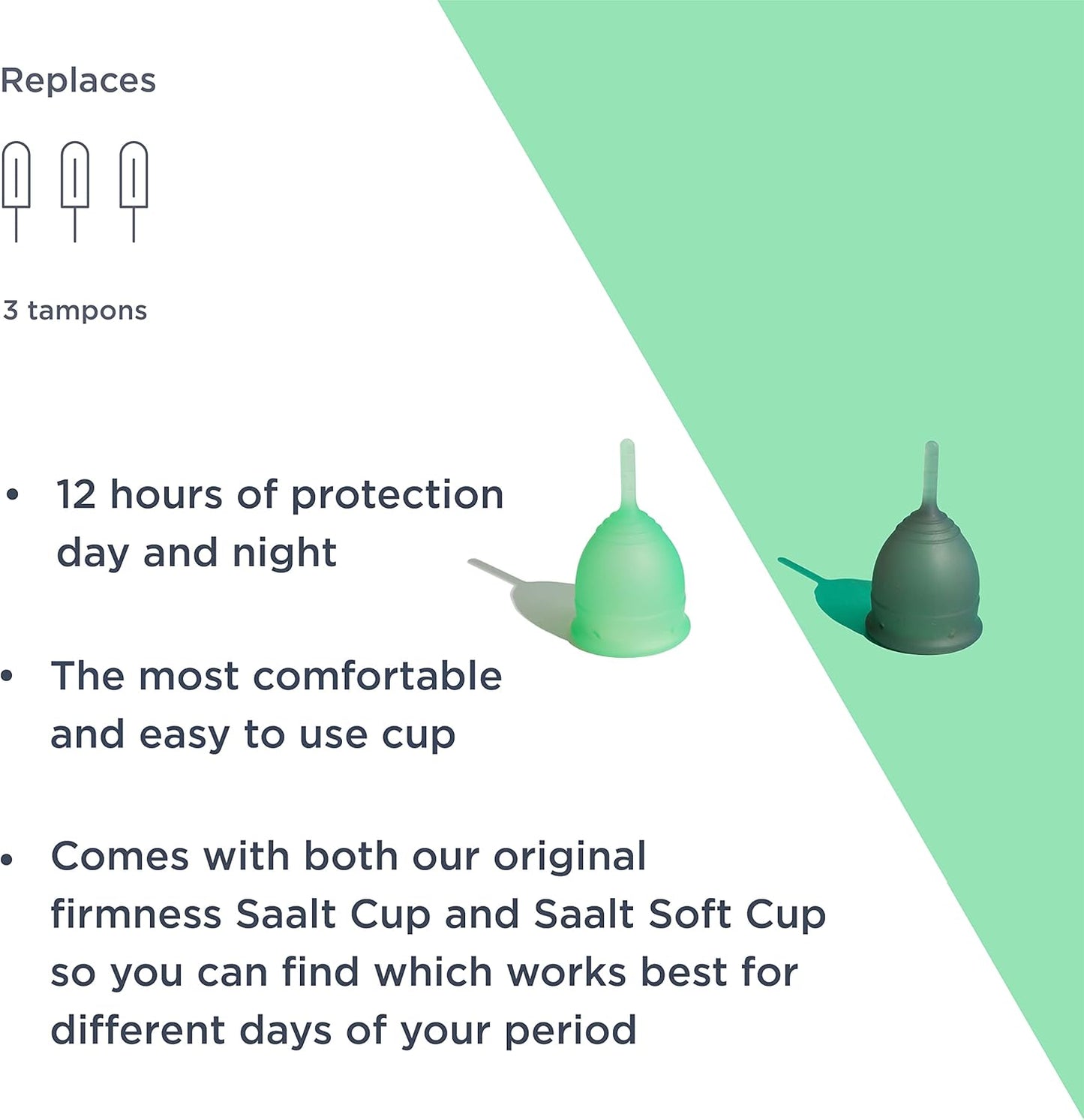 Replaces

3 tampons

• 12 hours of protection day and night

• The most comfortable and easy to use cup

• Comes with both our original firmness Saalt Cup and Saalt Soft Cup so you can find which works best for different days of your period